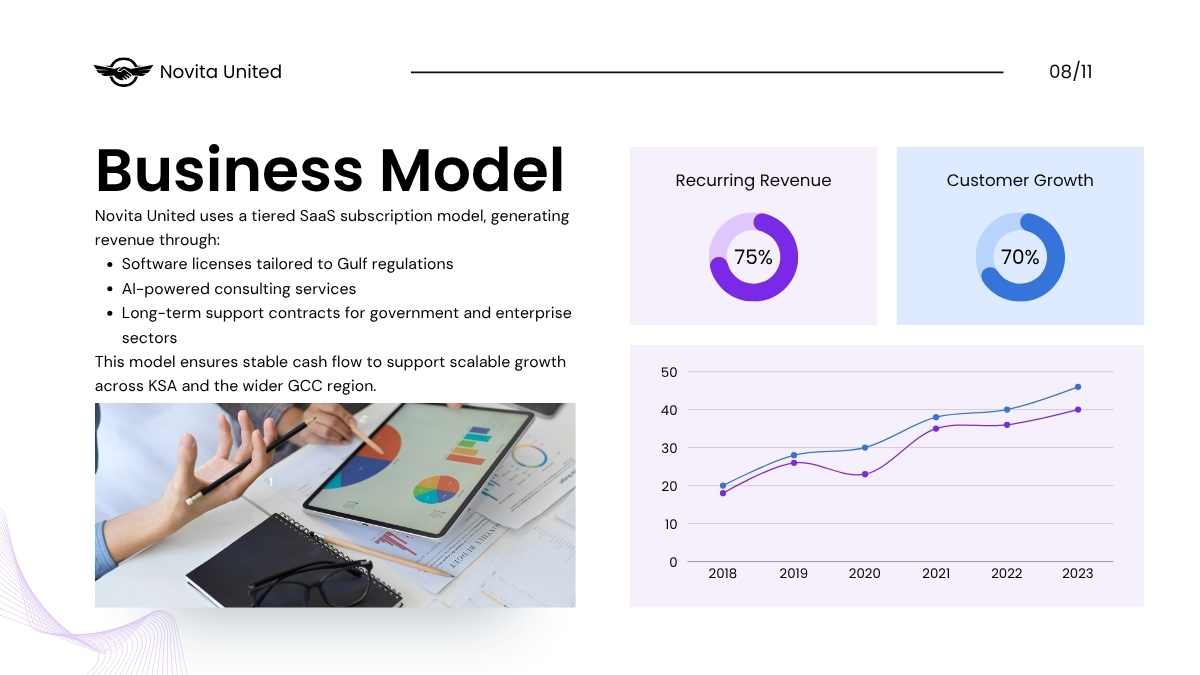 Novita United

08/11

Business Model

Novita United uses a tiered SaaS subscription model, generating revenue through:

- Software licenses tailored to Gulf regulations
- AI-powered consulting services
- Long-term support contracts for government and enterprise sectors

This model ensures stable cash flow to support scalable growth across KSA and the wider GCC region.

Recurring Revenue

75%

Customer Growth

70%

50
40
30
20
10
0

2018 2019 2020 2021 2022 2023